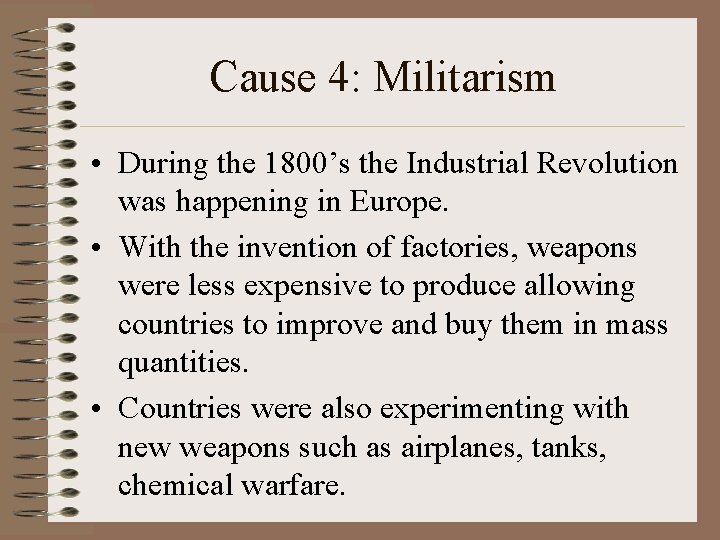 Cause 4: Militarism

• During the 1800’s the Industrial Revolution was happening in Europe.
• With the invention of factories, weapons were less expensive to produce allowing countries to improve and buy them in mass quantities.
• Countries were also experimenting with new weapons such as airplanes, tanks, chemical warfare.